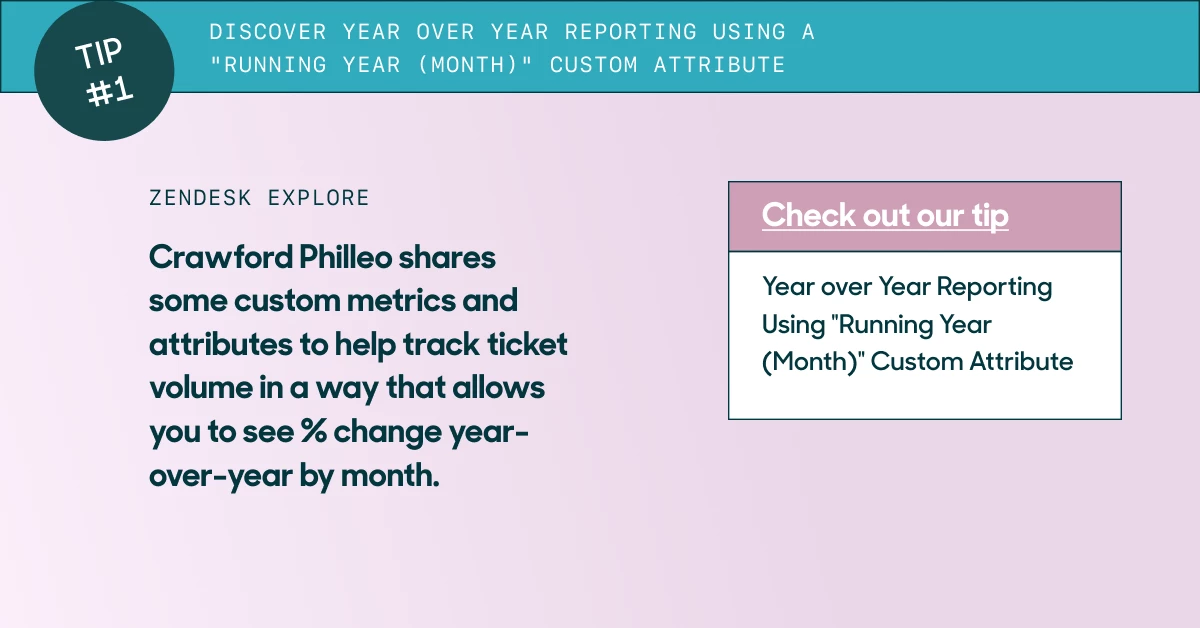 TIP #1

DISCOVER YEAR OVER YEAR REPORTING USING A "RUNNING YEAR (MONTH)" CUSTOM ATTRIBUTE

ZENDESK EXPLORE

Crawford Philleo shares some custom metrics and attributes to help track ticket volume in a way that allows you to see % change year-over-year by month.

Check out our tip

Year over Year Reporting Using "Running Year (Month)" Custom Attribute